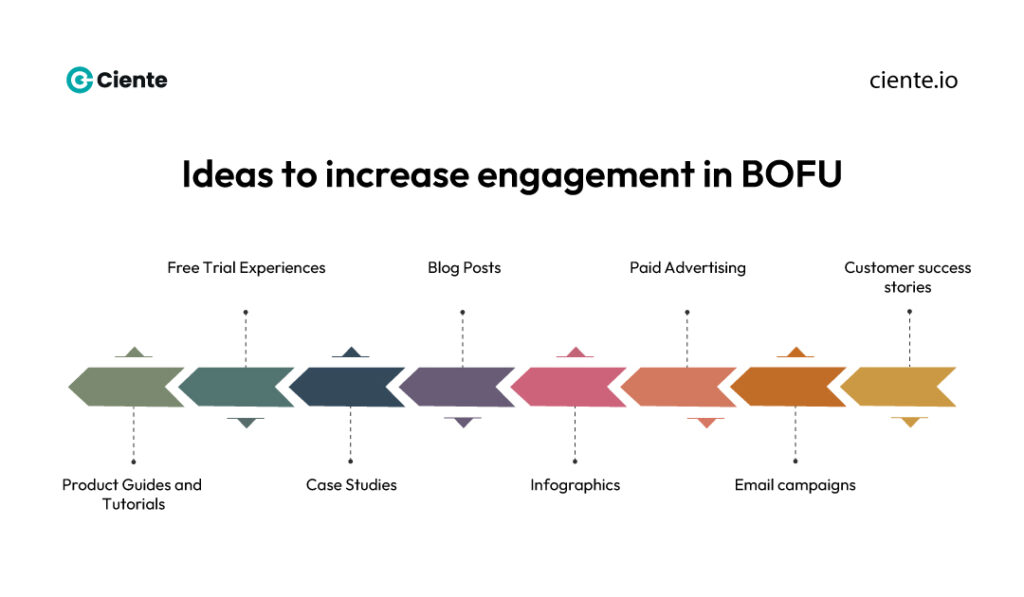 Ciente

ciente.io

Ideas to increase engagement in BOFU

Product Guides and Tutorials

Free Trial Experiences

Case Studies

Blog Posts

Infographics

Paid Advertising

Email campaigns

Customer success stories